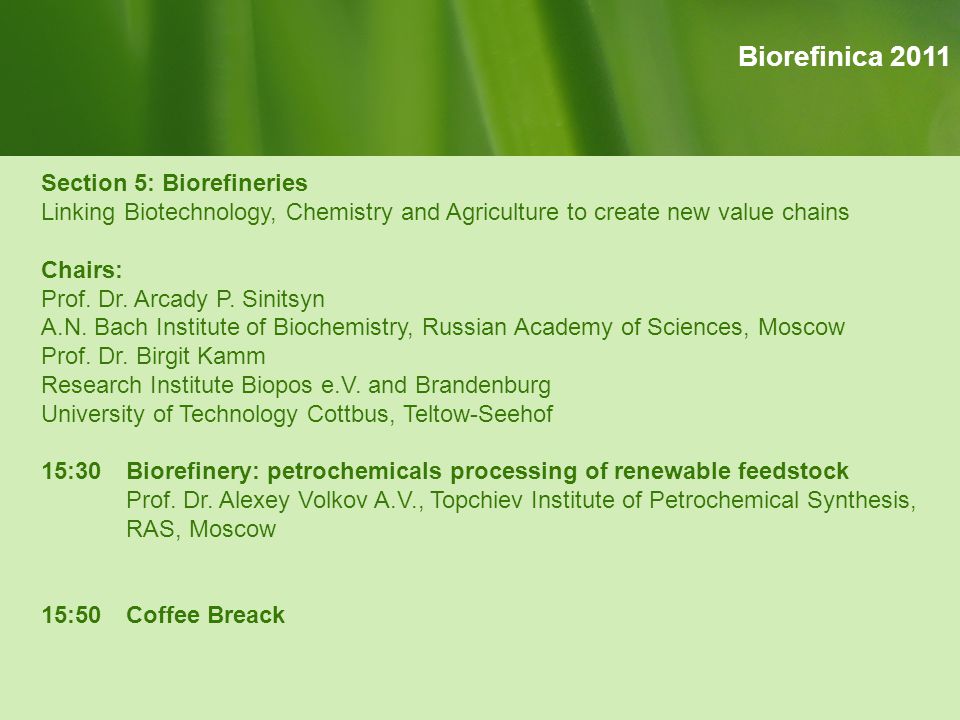 Biorefinica 2011

Section 5: Biorefineries
Linking Biotechnology, Chemistry and Agriculture to create new value chains

Chairs:
Prof. Dr. Arcady P. Sinitsyn
A.N. Bach Institute of Biochemistry, Russian Academy of Sciences, Moscow
Prof. Dr. Birgit Kamm
Research Institute Biopos e.V. and Brandenburg
University of Technology Cottbus, Teltow-Seehof

15:30 Biorefinery: petrochemicals processing of renewable feedstock
Prof. Dr. Alexey Volkov A.V., Topchiev Institute of Petrochemical Synthesis, RAS, Moscow

15:50 Coffee Breack